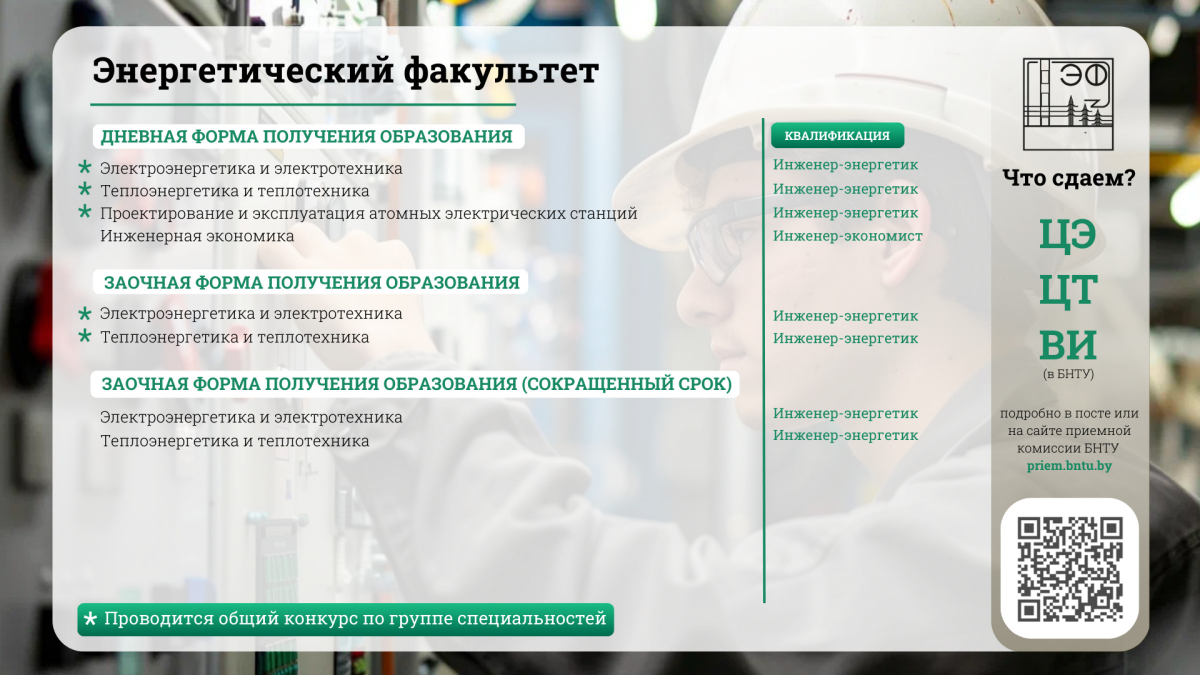 Энергетический факультет

ДНЕВНАЯ ФОРМА ПОЛУЧЕНИЯ ОБРАЗОВАНИЯ

* Электроэнергетика и электротехника
* Теплоэнергетика и теплотехника
* Проектирование и эксплуатация атомных электрических станций
Инженерная экономика

ЗАОЧНАЯ ФОРМА ПОЛУЧЕНИЯ ОБРАЗОВАНИЯ

* Электроэнергетика и электротехника
* Теплоэнергетика и теплотехника

ЗАОЧНАЯ ФОРМА ПОЛУЧЕНИЯ ОБРАЗОВАНИЯ (СОКРАЩЕННЫЙ СРОК)

Электроэнергетика и электротехника
Теплоэнергетика и теплотехника

КВАЛИФИКАЦИЯ

Инженер-энергетик
Инженер-энергетик
Инженер-энергетик
Инженер-экономист

Инженер-энергетик
Инженер-энергетик

Инженер-энергетик
Инженер-энергетик

ЭФ

Что сдаем?

ЦЭ
ЦТ
ВИ
(в БНТУ)

подробно в посте или на сайте приемной комиссии БНТУ
priem.bntu.by

* Проводится общий конкурс по группе специальностей